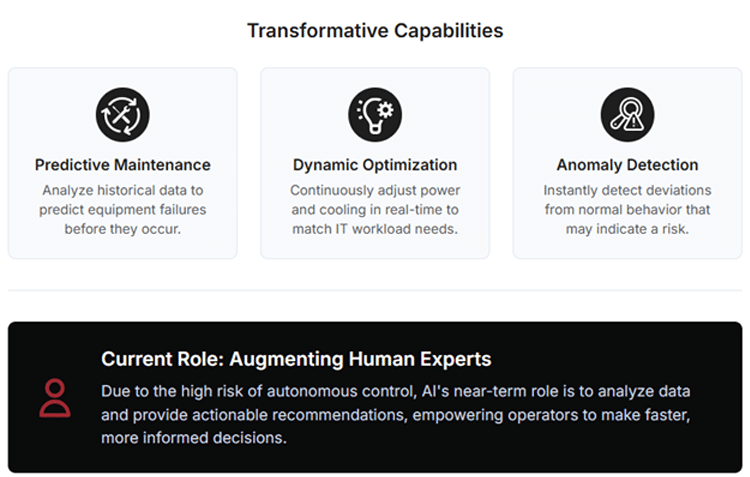 Transformative Capabilities

Predictive Maintenance
Analyze historical data to predict equipment failures before they occur.

Dynamic Optimization
Continuously adjust power and cooling in real-time to match IT workload needs.

Anomaly Detection
Instantly detect deviations from normal behavior that may indicate a risk.

Current Role: Augmenting Human Experts
Due to the high risk of autonomous control, AI's near-term role is to analyze data and provide actionable recommendations, empowering operators to make faster, more informed decisions.